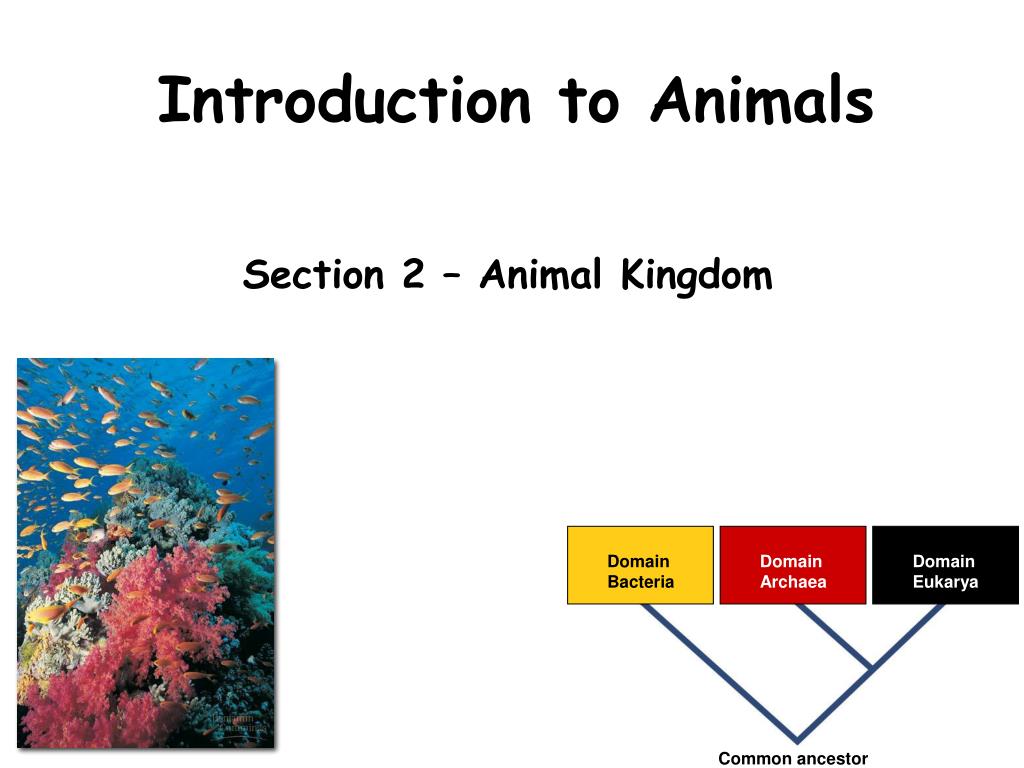 Introduction to Animals

Section 2 – Animal Kingdom

Domain Bacteria

Domain Archaea

Domain Eukarya

Common ancestor